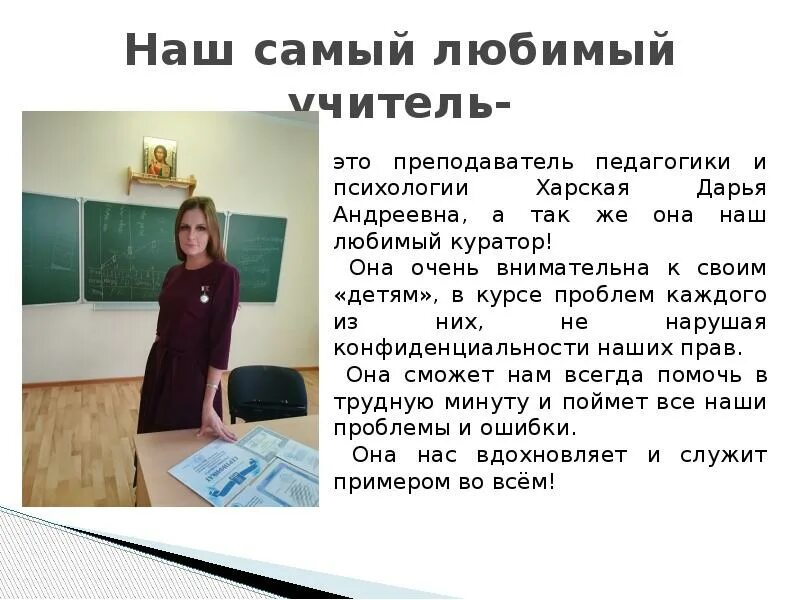 Наш самый любимый учитель-

это преподаватель педагогики и психологии Харская Дарья Андреевна, а так же она наш любимый куратор!

Она очень внимательна к своим «детям», в курсе проблем каждого из них, не нарушая конфиденциальности наших прав.

Она сможет нам всегда помочь в трудную минуту и поймет все наши проблемы и ошибки.

Она нас вдохновляет и служит примером во всём!